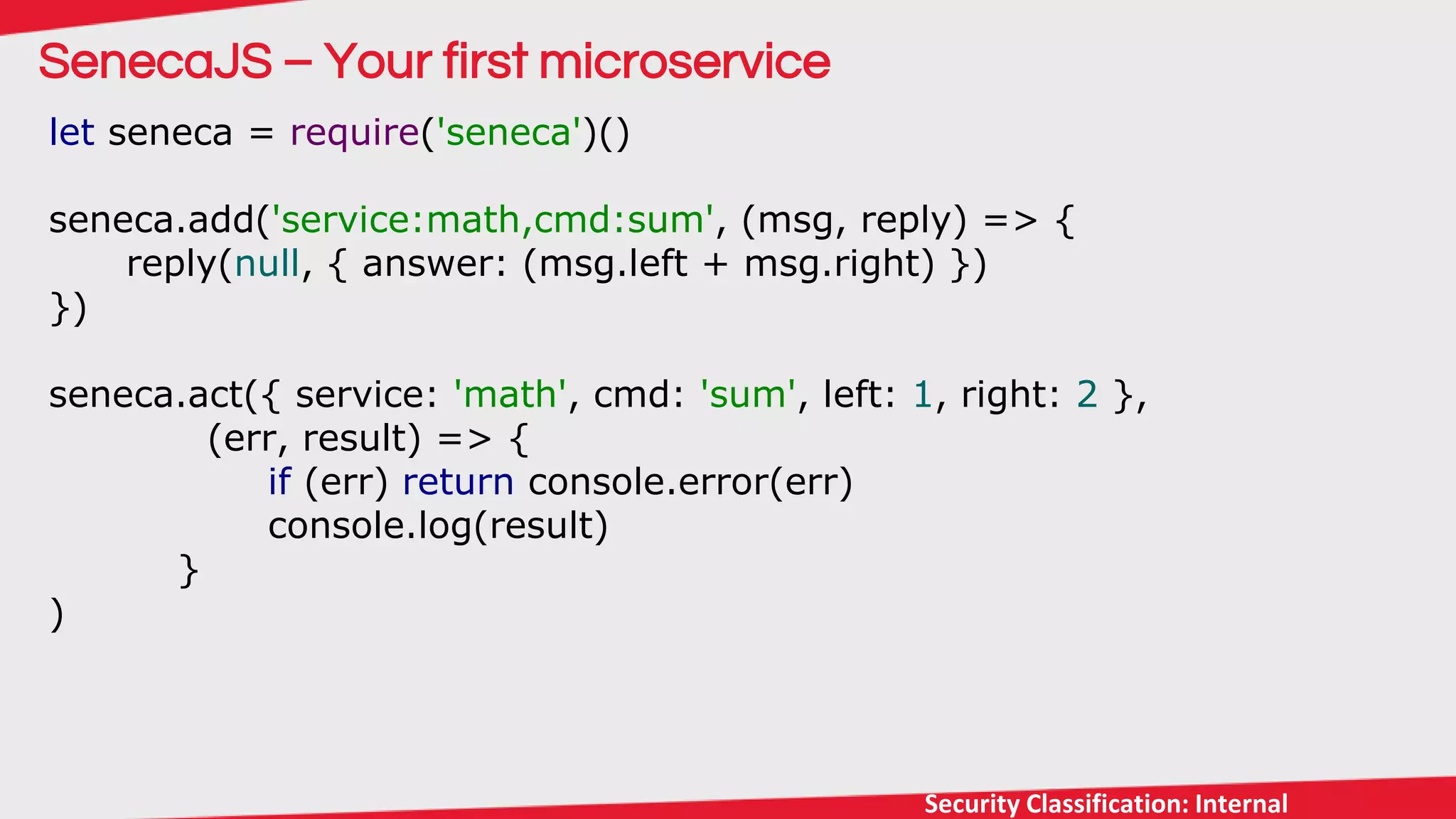 SenecaJS – Your first microservice

let seneca = require('seneca')()

seneca.add('service:math,cmd:sum', (msg, reply) => {
    reply(null, { answer: (msg.left + msg.right) })
})

seneca.act({ service: 'math', cmd: 'sum', left: 1, right: 2 },
        (err, result) => {
            if (err) return console.error(err)
            console.log(result)
        }
)

Security Classification: Internal